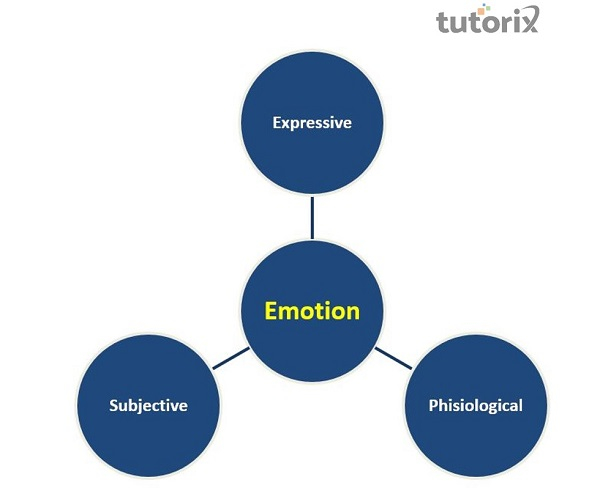 tutorix

Expressive

Emotion

Subjective

Phisiological